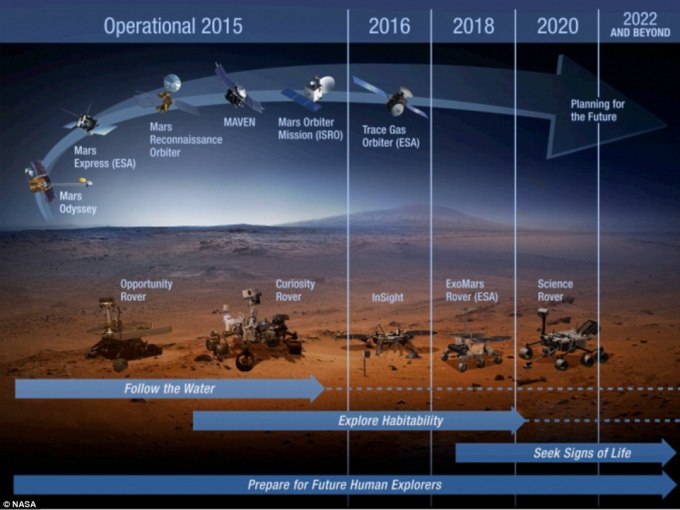 Operational 2015
2016
2018
2020
2022 AND BEYOND

Mars Odyssey
Mars Express (ESA)
Mars Reconnaissance Orbiter
MAVEN
Mars Orbiter Mission (ISRO)
Trace Gas Orbiter (ESA)
Planning for the Future

Opportunity Rover
Curiosity Rover
InSight
ExoMars Rover (ESA)
Science Rover

Follow the Water
Explore Habitability
Seek Signs of Life
Prepare for Future Human Explorers

© NASA